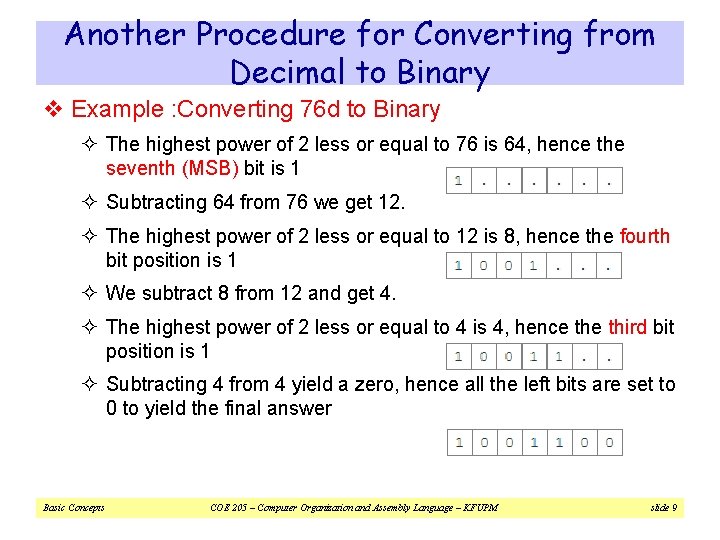 Another Procedure for Converting from Decimal to Binary

❖ Example :Converting 76d to Binary

✧ The highest power of 2 less or equal to 76 is 64, hence the seventh (MSB) bit is 1

| 1 | . | . | . | . | . | . |
|---|---|---|---|---|---|---|

✧ Subtracting 64 from 76 we get 12.

✧ The highest power of 2 less or equal to 12 is 8, hence the fourth bit position is 1

| 1 | 0 | 0 | 1 | . | . | . |
|---|---|---|---|---|---|---|

✧ We subtract 8 from 12 and get 4.

✧ The highest power of 2 less or equal to 4 is 4, hence the third bit position is 1

| 1 | 0 | 0 | 1 | 1 | . | . |
|---|---|---|---|---|---|---|

✧ Subtracting 4 from 4 yield a zero, hence all the left bits are set to 0 to yield the final answer

| 1 | 0 | 0 | 1 | 1 | 0 | 0 |
|---|---|---|---|---|---|---|

Basic Concepts    COE 205 – Computer Organization and Assembly Language – KFUPM    slide 9